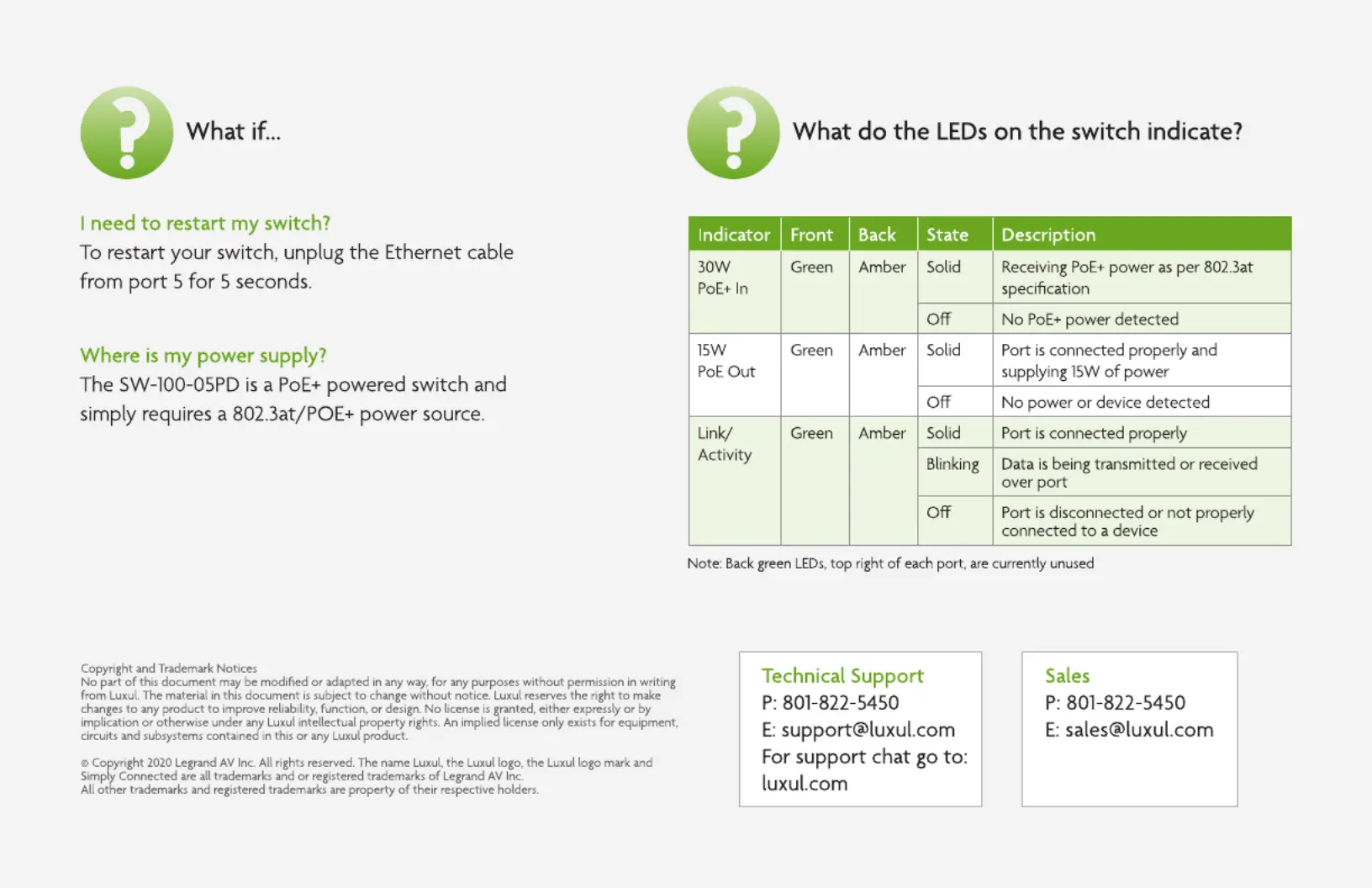 What if...

I need to restart my switch?
To restart your switch, unplug the Ethernet cable from port 5 for 5 seconds.

Where is my power supply?
The SW-100-05PD is a PoE+ powered switch and simply requires a 802.3at/POE+ power source.

What do the LEDs on the switch indicate?

| Indicator | Front | Back | State | Description |
|---|---|---|---|---|
| 30W PoE+ In | Green | Amber | Solid | Receiving PoE+ power as per 802.3at specification |
| | | | Off | No PoE+ power detected |
| 15W PoE Out | Green | Amber | Solid | Port is connected properly and supplying 15W of power |
| | | | Off | No power or device detected |
| Link/ Activity | Green | Amber | Solid | Port is connected properly |
| | | | Blinking | Data is being transmitted or received over port |
| | | | Off | Port is disconnected or not properly connected to a device |

Note: Back green LEDs, top right of each port, are currently unused

Copyright and Trademark Notices
No part of this document may be modified or adapted in any way, for any purposes without permission in writing from Luxul. The material in this document is subject to change without notice. Luxul reserves the right to make changes to any product to improve reliability, function, or design. No license is granted, either expressly or by implication or otherwise under any Luxul intellectual property rights. An implied license only exists for equipment, circuits and subsystems contained in this or any Luxul product.

© Copyright 2020 Legrand AV Inc. All rights reserved. The name Luxul, the Luxul logo, the Luxul logo mark and Simply Connected are all trademarks and or registered trademarks of Legrand AV Inc.
All other trademarks and registered trademarks are property of their respective holders.

Technical Support
P: 801-822-5450
E: support@luxul.com
For support chat go to: luxul.com

Sales
P: 801-822-5450
E: sales@luxul.com